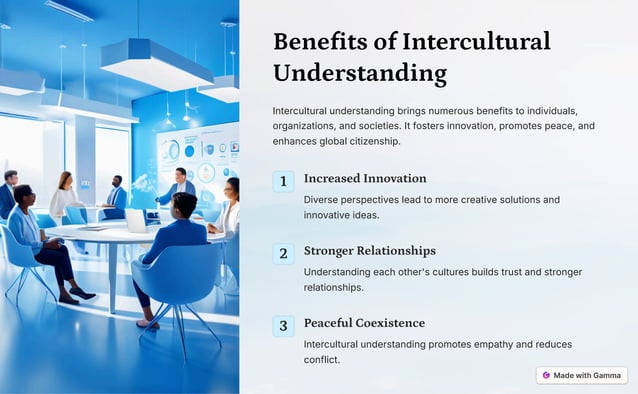 Benefits of Intercultural Understanding

Intercultural understanding brings numerous benefits to individuals, organizations, and societies. It fosters innovation, promotes peace, and enhances global citizenship.

1 Increased Innovation

Diverse perspectives lead to more creative solutions and innovative ideas.

2 Stronger Relationships

Understanding each other's cultures builds trust and stronger relationships.

3 Peaceful Coexistence

Intercultural understanding promotes empathy and reduces conflict.

Made with Gamma